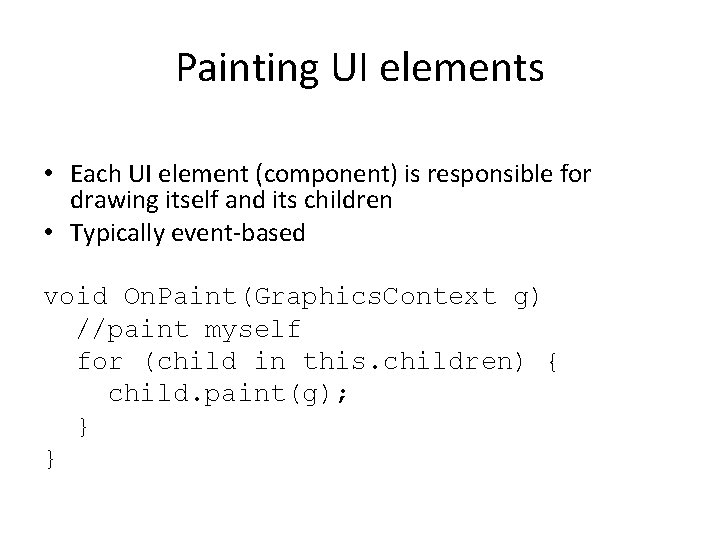 Painting UI elements

• Each UI element (component) is responsible for drawing itself and its children
• Typically event-based

void OnPaint(GraphicsContext g)
  //paint myself
  for (child in this.children) {
    child.paint(g);
  }
}